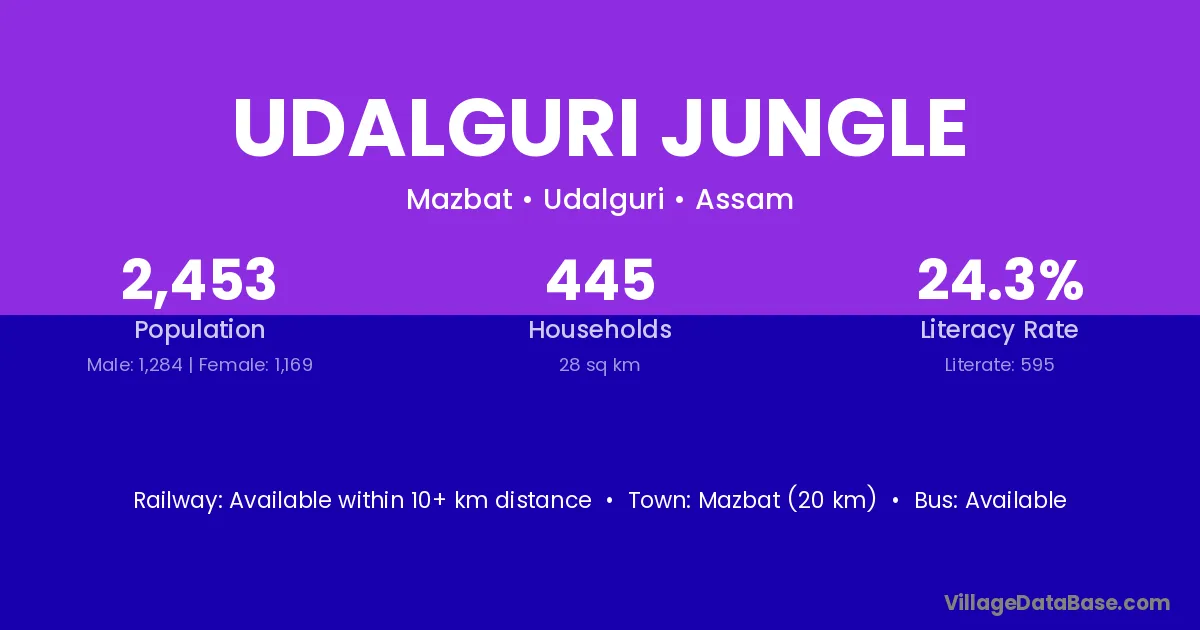 UDALGURI JUNGLE

Mazbat • Udalguri • Assam

2,453
Population
Male: 1,284 | Female: 1,169

445
Households
28 sq km

24.3%
Literacy Rate
Literate: 595

Railway: Available within 10+ km distance • Town: Mazbat (20 km) • Bus: Available

VillageDataBase.com